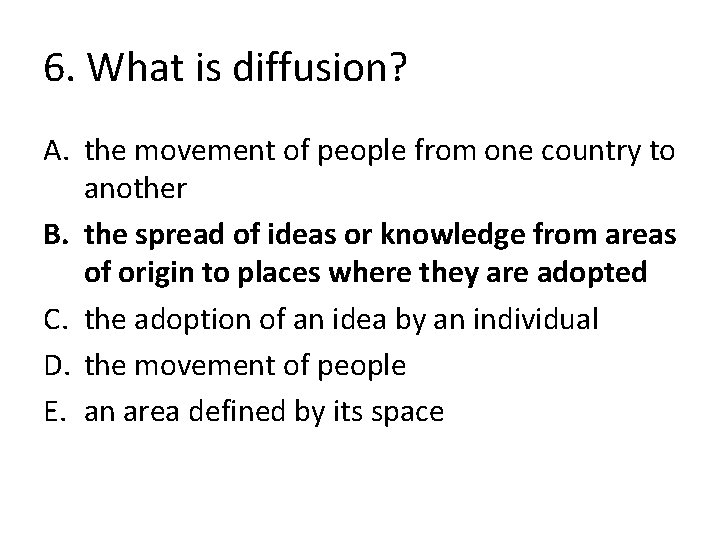 6. What is diffusion?

A. the movement of people from one country to another

B. the spread of ideas or knowledge from areas of origin to places where they are adopted

C. the adoption of an idea by an individual

D. the movement of people

E. an area defined by its space